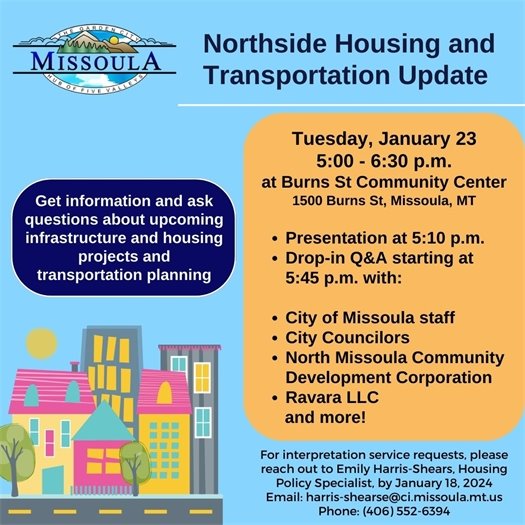 THE GARDEN CITY
MISSOULA
HUB OF FIVE VALLEYS

Northside Housing and Transportation Update

Get information and ask questions about upcoming infrastructure and housing projects and transportation planning

Tuesday, January 23
5:00 - 6:30 p.m.
at Burns St Community Center
1500 Burns St, Missoula, MT

• Presentation at 5:10 p.m.
• Drop-in Q&A starting at 5:45 p.m. with:

• City of Missoula staff
• City Councilors
• North Missoula Community Development Corporation
• Ravara LLC
and more!

For interpretation service requests, please reach out to Emily Harris-Shears, Housing Policy Specialist, by January 18, 2024
Email: harris-shearse@ci.missoula.mt.us
Phone: (406) 552-6394